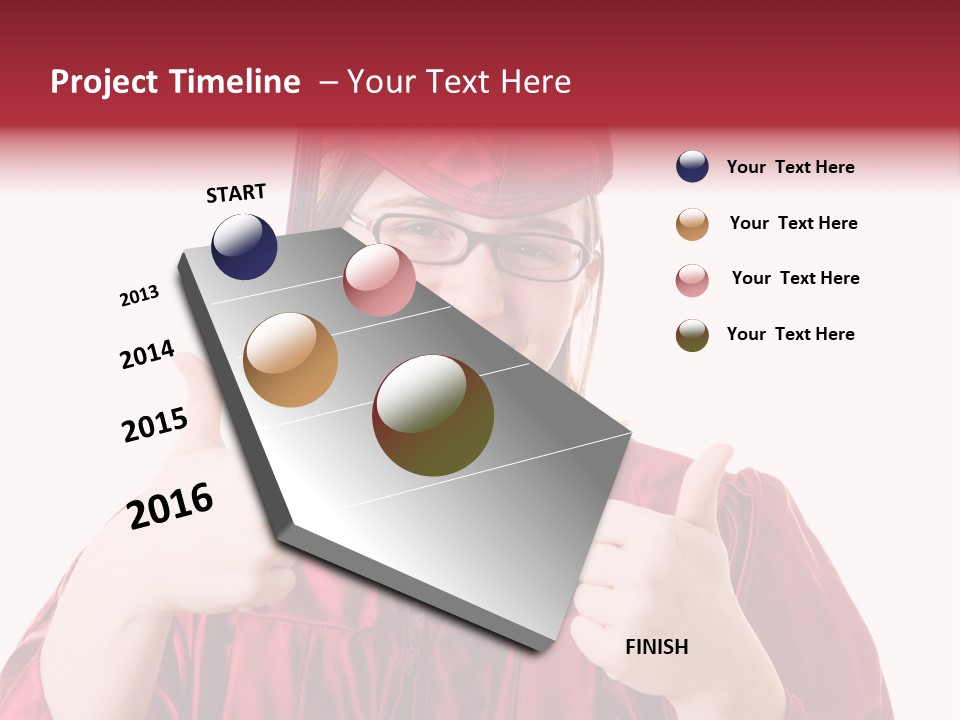 Project Timeline – Your Text Here

START

2013

2014

2015

2016

FINISH

Your Text Here

Your Text Here

Your Text Here

Your Text Here